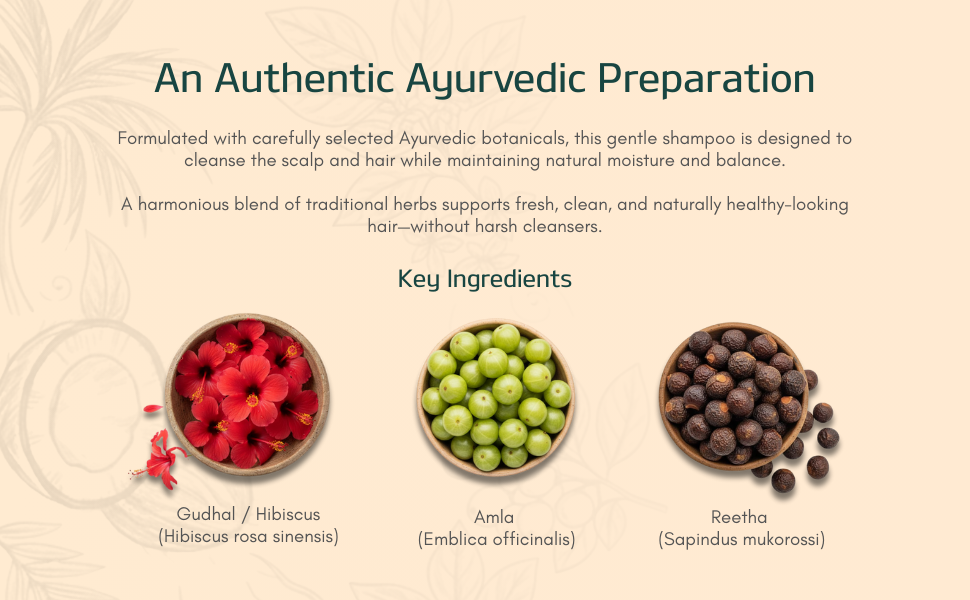 An Authentic Ayurvedic Preparation

Formulated with carefully selected Ayurvedic botanicals, this gentle shampoo is designed to cleanse the scalp and hair while maintaining natural moisture and balance.

A harmonious blend of traditional herbs supports fresh, clean, and naturally healthy-looking hair—without harsh cleansers.

Key Ingredients

Gudhal / Hibiscus
(Hibiscus rosa sinensis)

Amla
(Emblica officinalis)

Reetha
(Sapindus mukorossi)